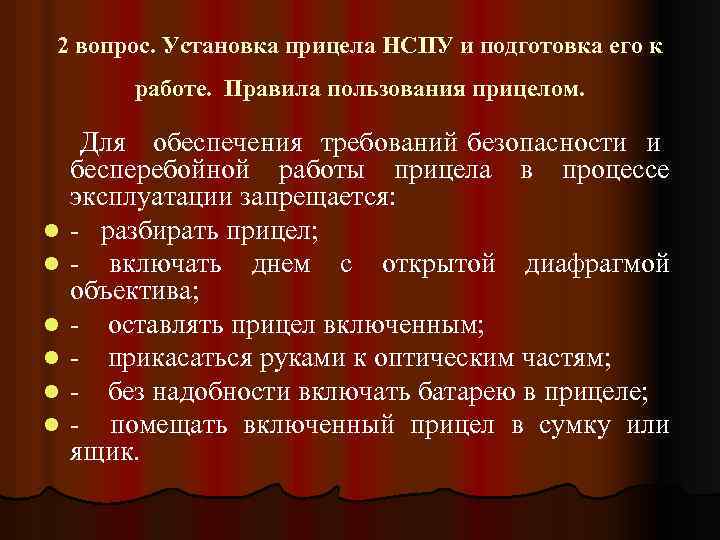 2 вопрос. Установка прицела НСПУ и подготовка его к работе. Правила пользования прицелом.

Для обеспечения требований безопасности и бесперебойной работы прицела в процессе эксплуатации запрещается:

- - разбирать прицел;
- - включать днем с открытой диафрагмой объектива;
- - оставлять прицел включенным;
- - прикасаться руками к оптическим частям;
- - без надобности включать батарею в прицеле;
- - помещать включенный прицел в сумку или ящик.